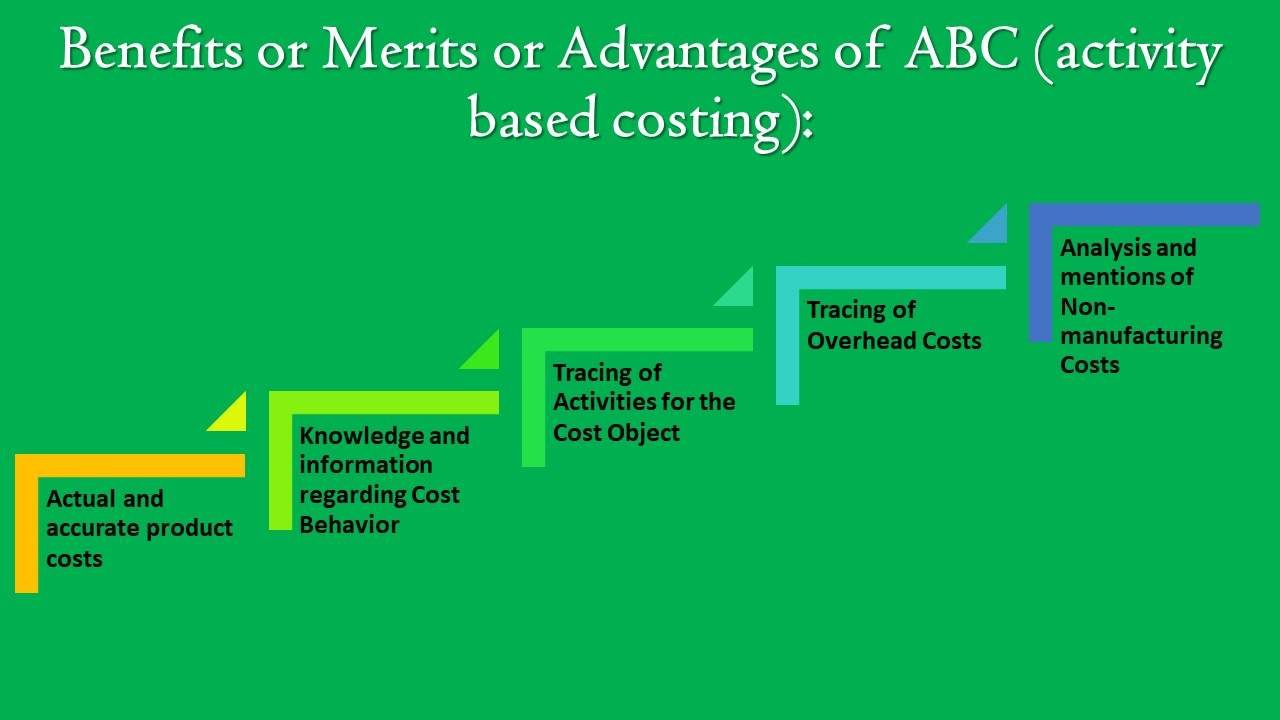 Benefits or Merits or Advantages of ABC (activity based costing):

Actual and accurate product costs

Knowledge and information regarding Cost Behavior

Tracing of Activities for the Cost Object

Tracing of Overhead Costs

Analysis and mentions of Non-manufacturing Costs